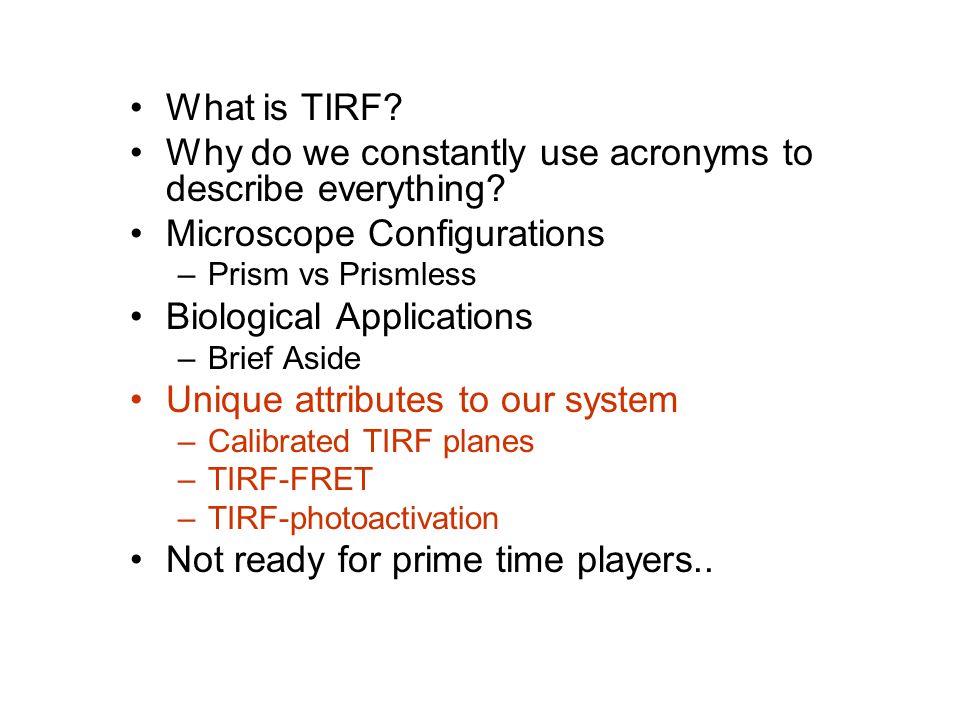 • What is TIRF?
• Why do we constantly use acronyms to describe everything?
• Microscope Configurations
– Prism vs Prismless
• Biological Applications
– Brief Aside
• Unique attributes to our system
– Calibrated TIRF planes
– TIRF-FRET
– TIRF-photoactivation
• Not ready for prime time players..